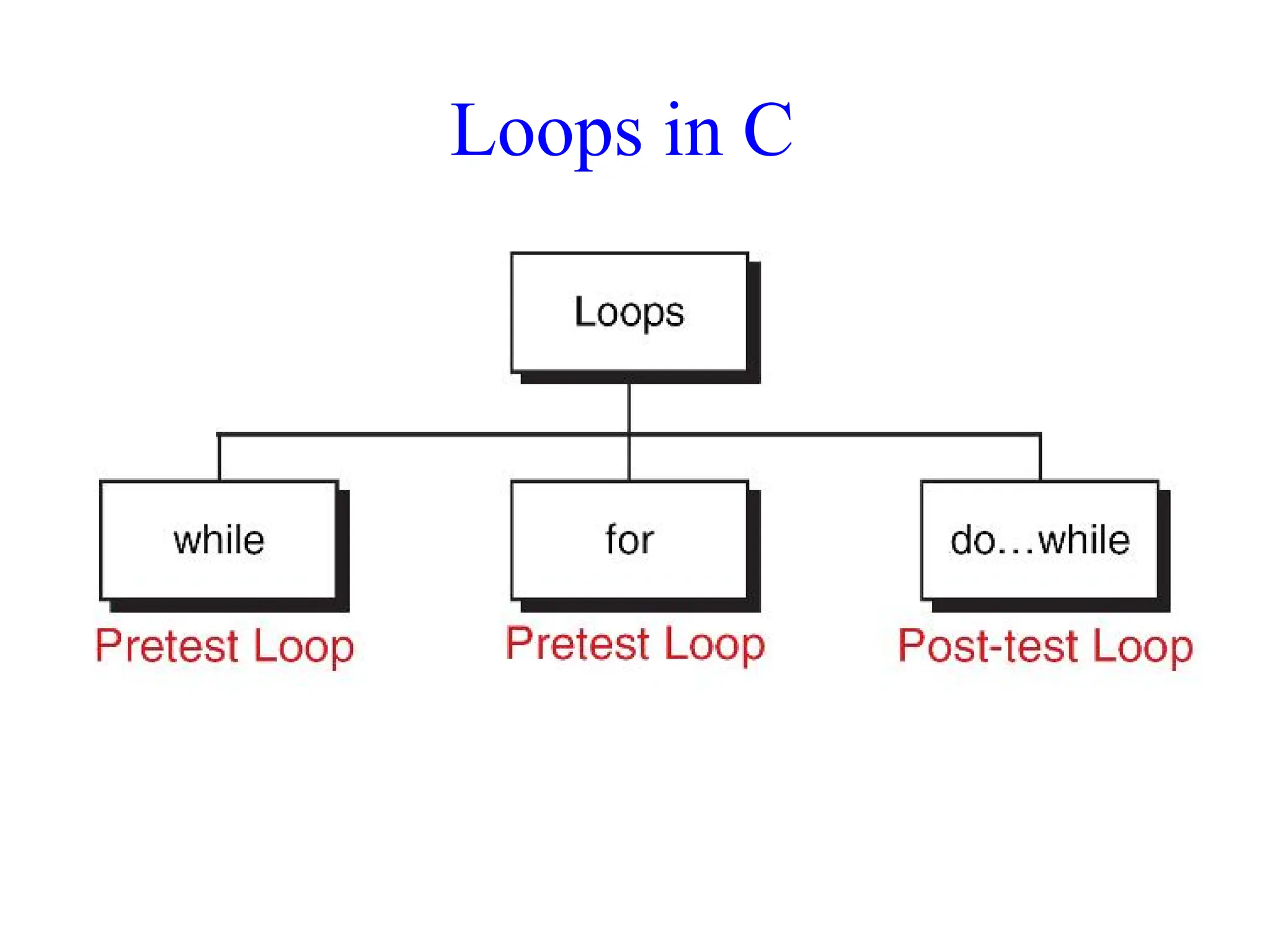 Loops in C

Loops

while

for

do…while

Pretest Loop

Pretest Loop

Post-test Loop